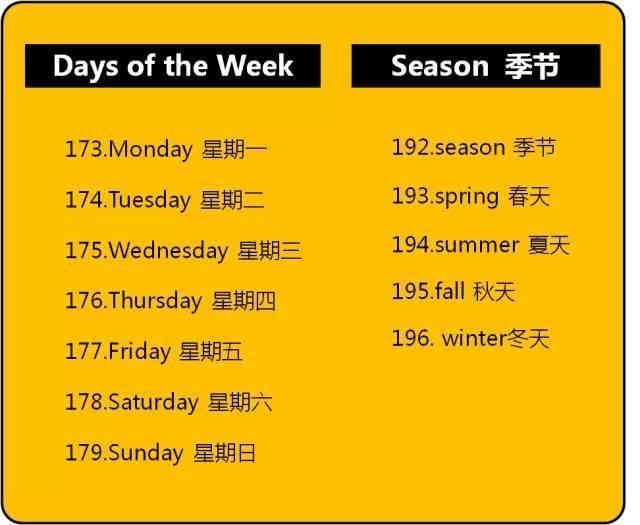 Days of the Week

173.Monday 星期一

174.Tuesday 星期二

175.Wednesday 星期三

176.Thursday 星期四

177.Friday 星期五

178.Saturday 星期六

179.Sunday 星期日

Season 季节

192.season 季节

193.spring 春天

194.summer 夏天

195.fall 秋天

196. winter冬天